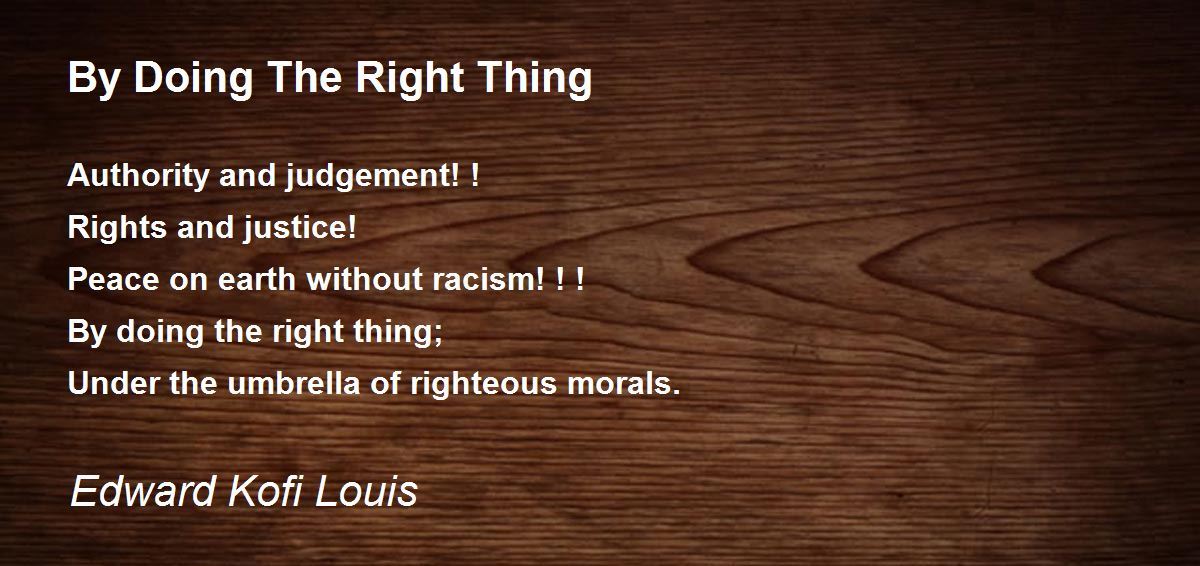 By Doing The Right Thing

Authority and judgement! !
Rights and justice!
Peace on earth without racism! ! !
By doing the right thing;
Under the umbrella of righteous morals.

Edward Kofi Louis